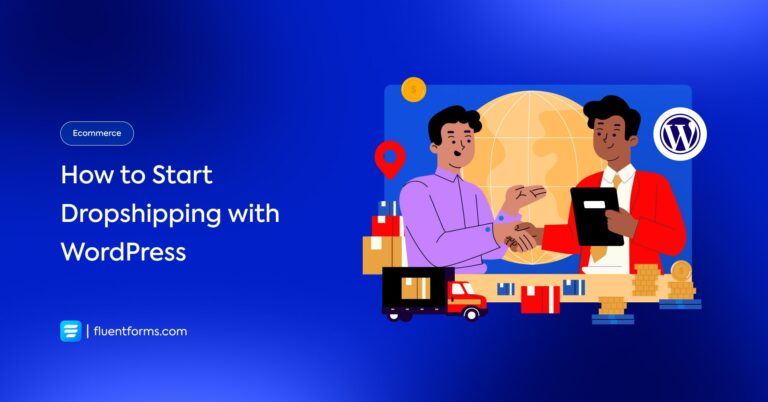 Ecommerce

How to Start Dropshipping with WordPress

| fluentforms.com

$